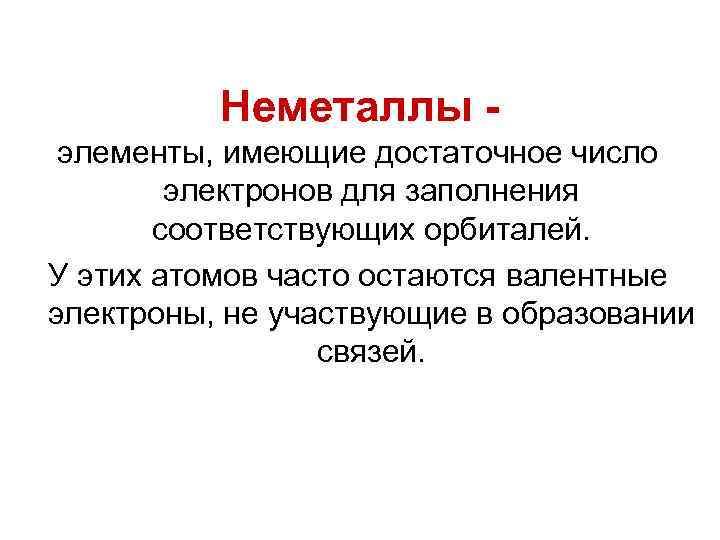 Неметаллы -
элементы, имеющие достаточное число электронов для заполнения соответствующих орбиталей.

У этих атомов часто остаются валентные электроны, не участвующие в образовании связей.